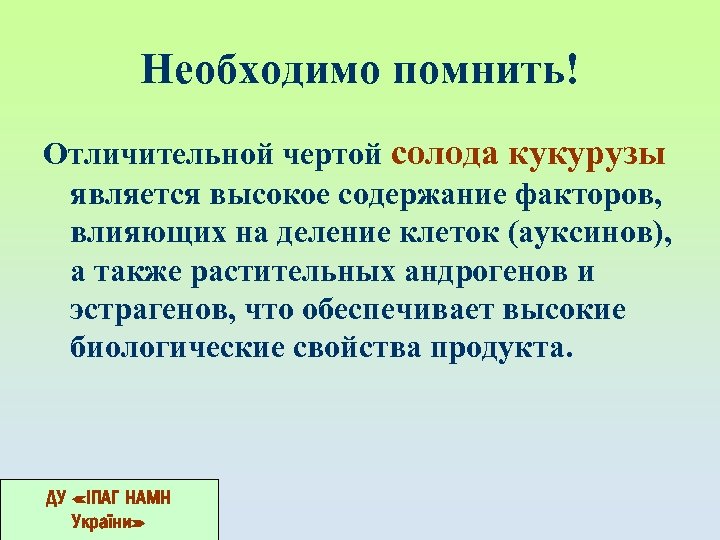 Необходимо помнить!

Отличительной чертой солода кукурузы является высокое содержание факторов, влияющих на деление клеток (ауксинов), а также растительных андрогенов и эстрагенов, что обеспечивает высокие биологические свойства продукта.

ДУ «ІПАГ НАМН України»